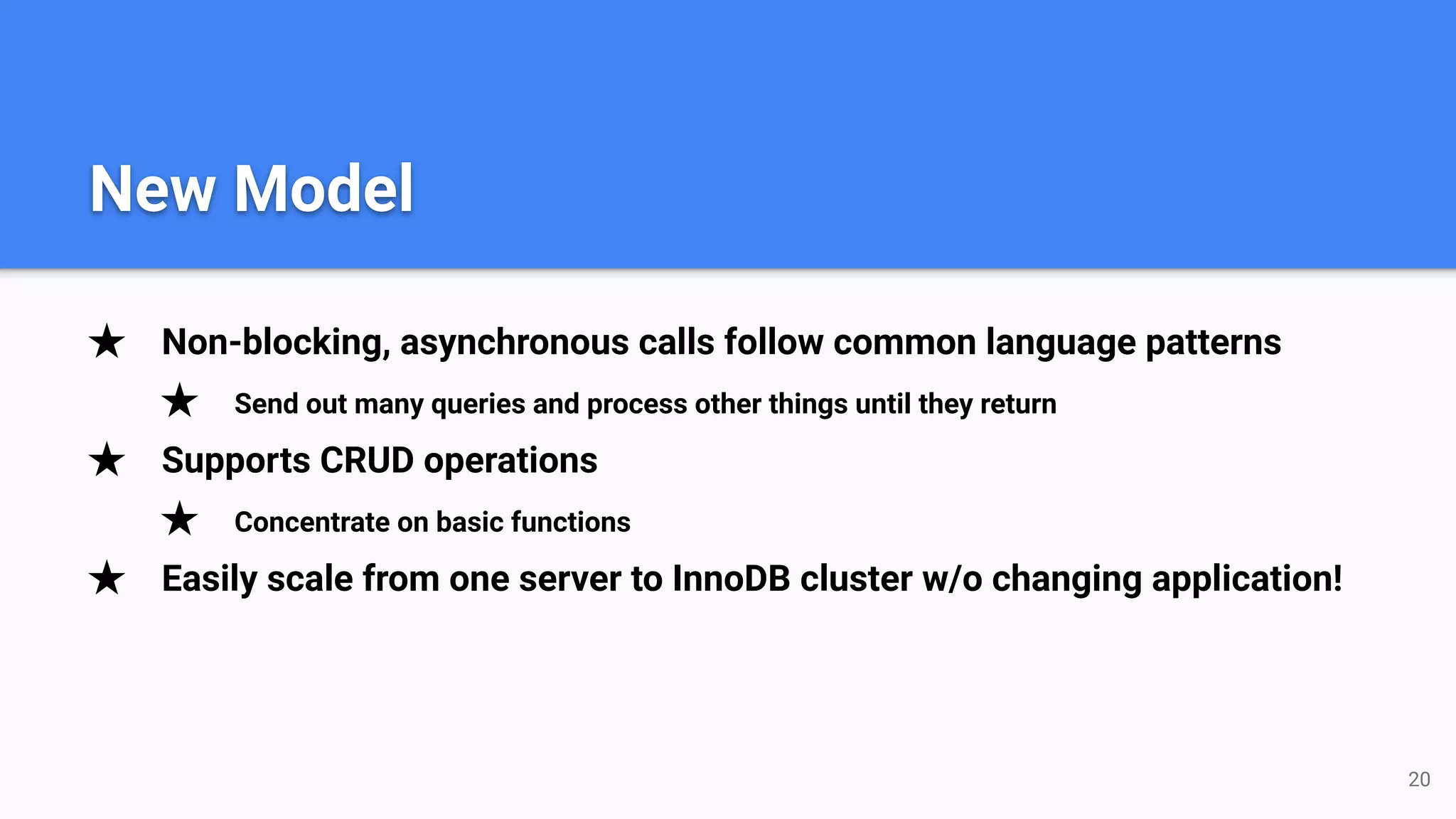 New Model

★ Non-blocking, asynchronous calls follow common language patterns

★ Send out many queries and process other things until they return

★ Supports CRUD operations

★ Concentrate on basic functions

★ Easily scale from one server to InnoDB cluster w/o changing application!

20